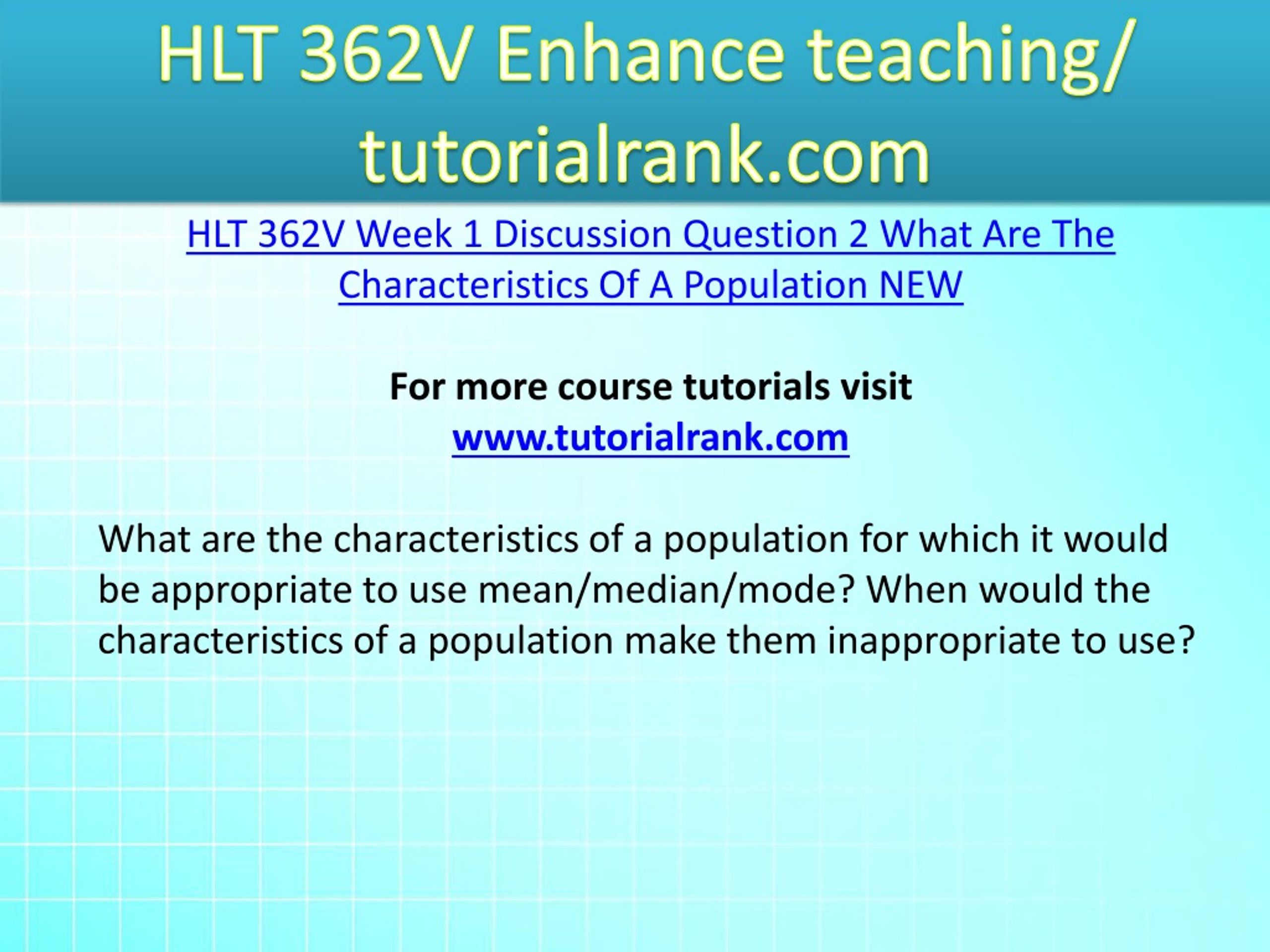 HLT 362V Enhance teaching/ tutorialrank.com

HLT 362V Week 1 Discussion Question 2 What Are The Characteristics Of A Population NEW

For more course tutorials visit
www.tutorialrank.com

What are the characteristics of a population for which it would be appropriate to use mean/median/mode? When would the characteristics of a population make them inappropriate to use?